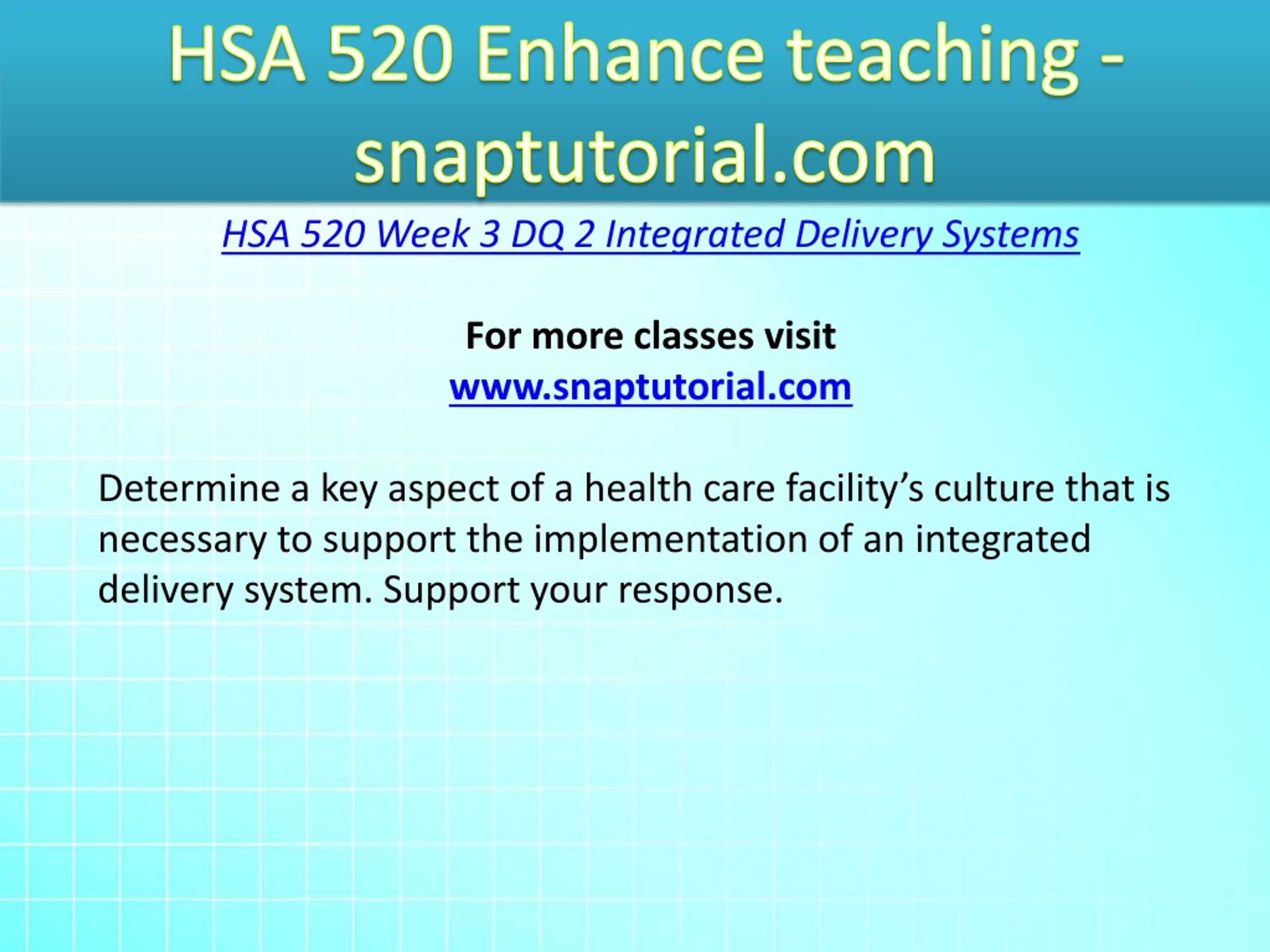 HSA 520 Enhance teaching - snaptutorial.com

HSA 520 Week 3 DQ 2 Integrated Delivery Systems

For more classes visit
www.snaptutorial.com

Determine a key aspect of a health care facility’s culture that is necessary to support the implementation of an integrated delivery system. Support your response.